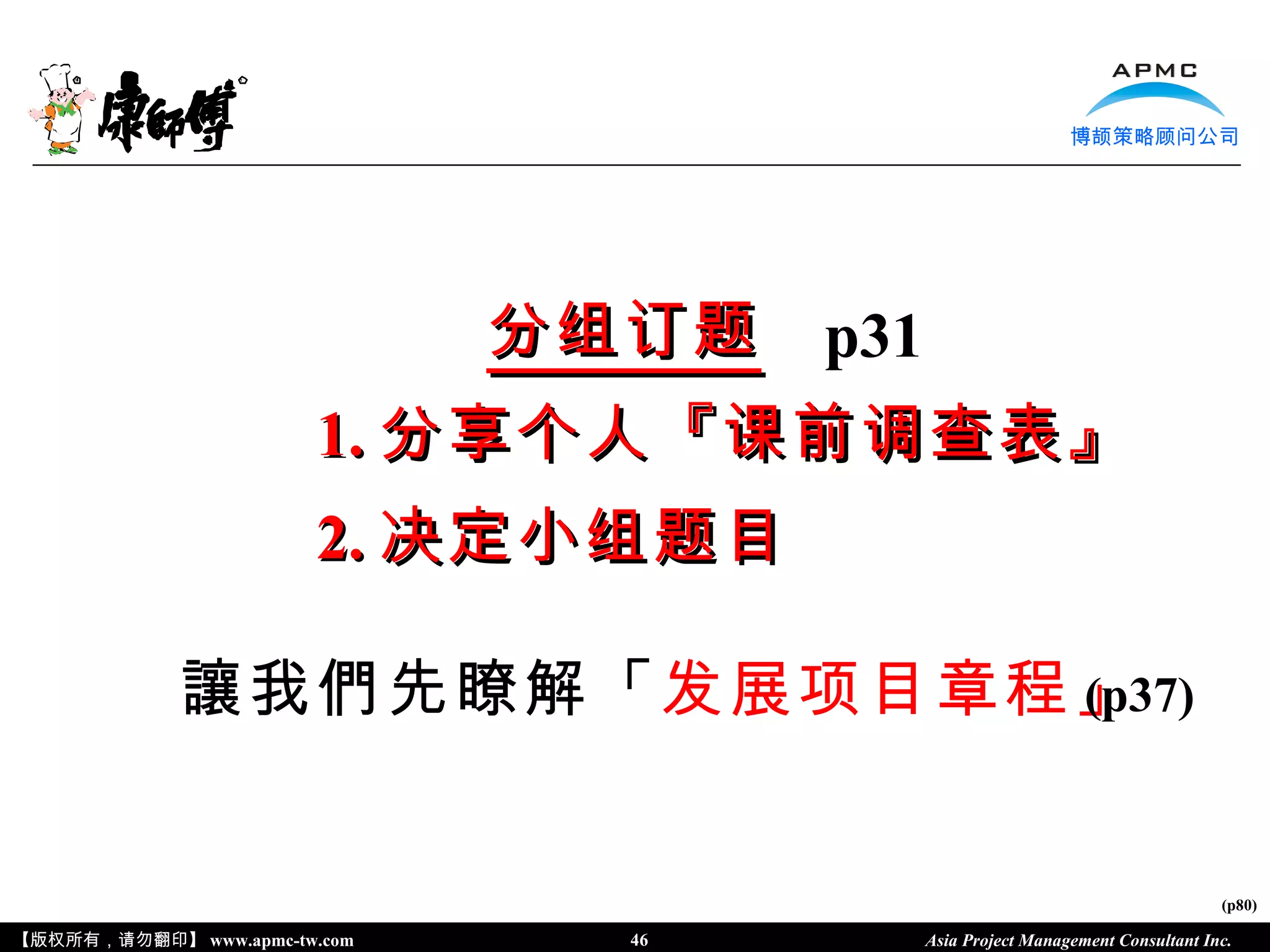 康師傅

APMC
博颉策略顾问公司

分组订题 p31

1. 分享个人『课前调查表』

2. 决定小组题目

讓我們先瞭解「发展项目章程」(p37)

(p80)

【版权所有，请勿翻印】 www.apmc-tw.com 46 Asia Project Management Consultant Inc.